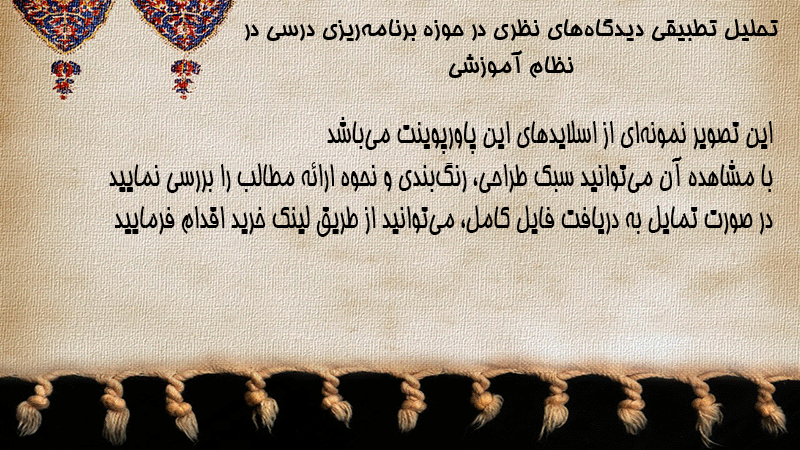 تحلیل تطبیقی دیدگاه‌های نظری در حوزه برنامه‌ریزی درسی در نظام آموزشی

این تصویر نمونه‌ای از اسلایدهای این پاورپوینت می‌باشد
با مشاهده آن می‌توانید سبک طراحی، رنگ‌بندی و نحوه ارائه مطالب را بررسی نمایید
در صورت تمایل به دریافت فایل کامل، می‌توانید از طریق لینک خرید اقدام فرمایید